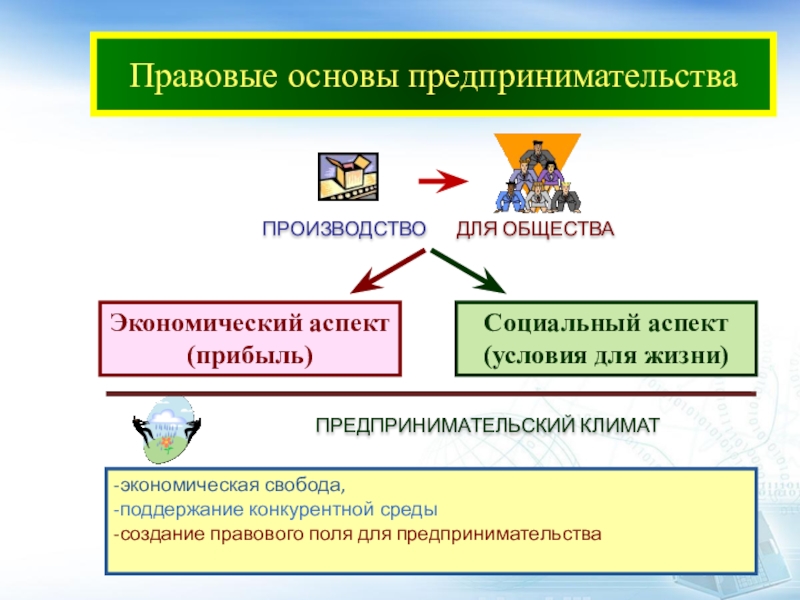 Правовые основы предпринимательства

ПРОИЗВОДСТВО ДЛЯ ОБЩЕСТВА

Экономический аспект (прибыль)

Социальный аспект (условия для жизни)

ПРЕДПРИНИМАТЕЛЬСКИЙ КЛИМАТ

-экономическая свобода,
-поддержание конкурентной среды
-создание правового поля для предпринимательства